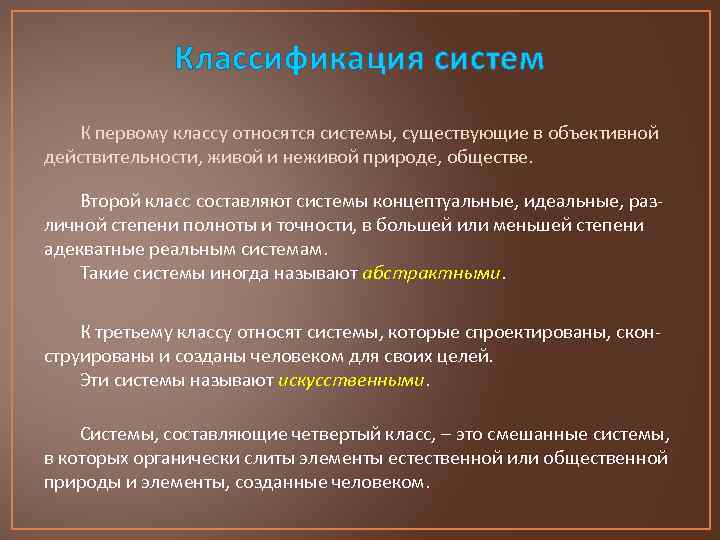 Классификация систем

К первому классу относятся системы, существующие в объективной действительности, живой и неживой природе, обществе.

Второй класс составляют системы концептуальные, идеальные, различной степени полноты и точности, в большей или меньшей степени адекватные реальным системам.
Такие системы иногда называют абстрактными.

К третьему классу относят системы, которые спроектированы, сконструированы и созданы человеком для своих целей.
Эти системы называют искусственными.

Системы, составляющие четвертый класс, – это смешанные системы, в которых органически слиты элементы естественной или общественной природы и элементы, созданные человеком.